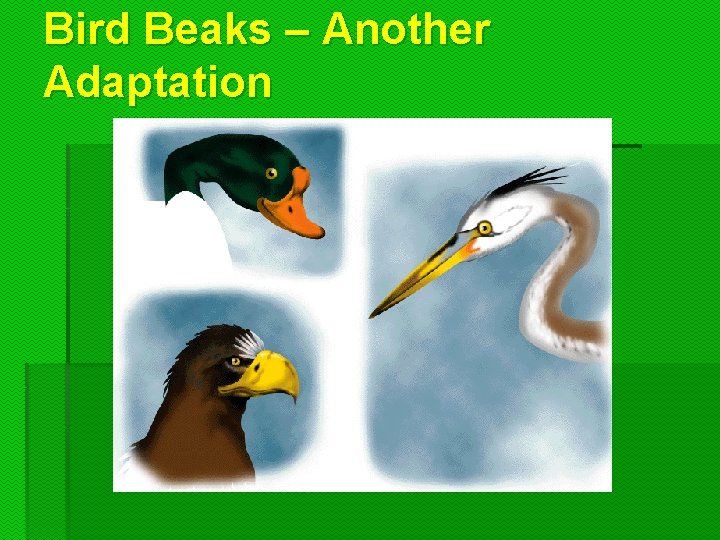 Bird Beaks – Another Adaptation